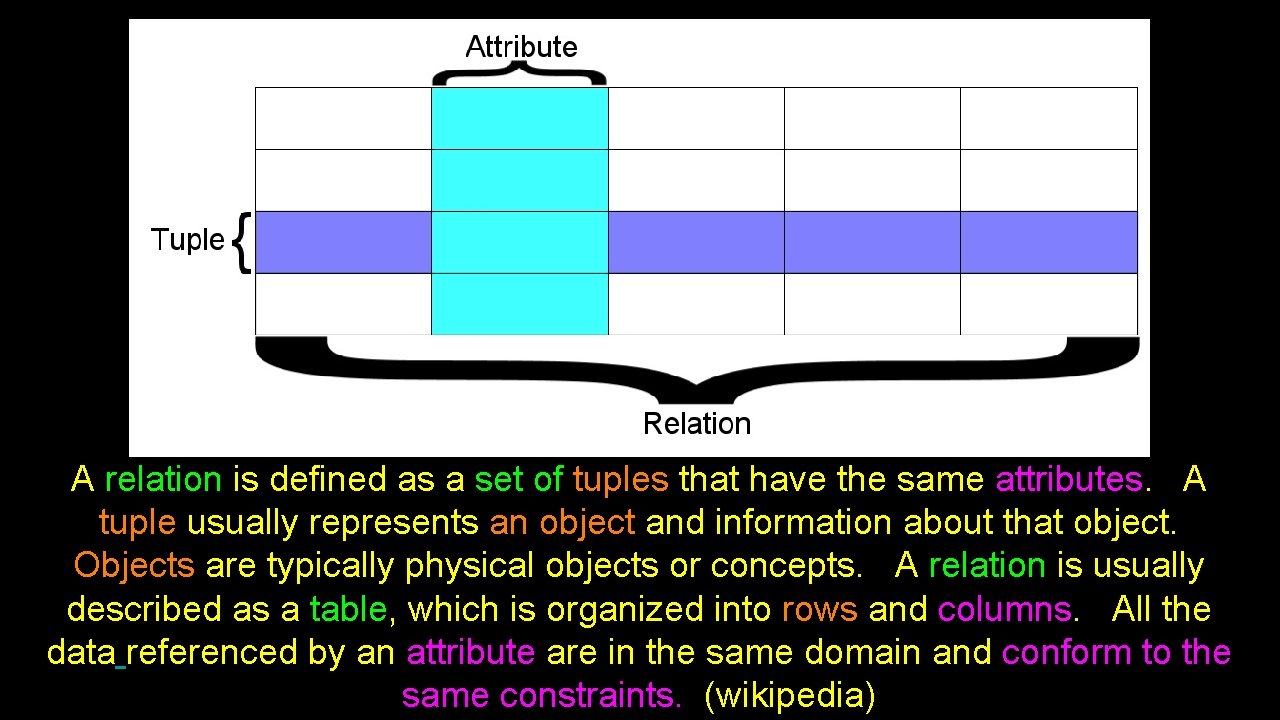 Attribute

Tuple

Relation

A relation is defined as a set of tuples that have the same attributes. A tuple usually represents an object and information about that object. Objects are typically physical objects or concepts. A relation is usually described as a table, which is organized into rows and columns. All the data referenced by an attribute are in the same domain and conform to the same constraints. (wikipedia)